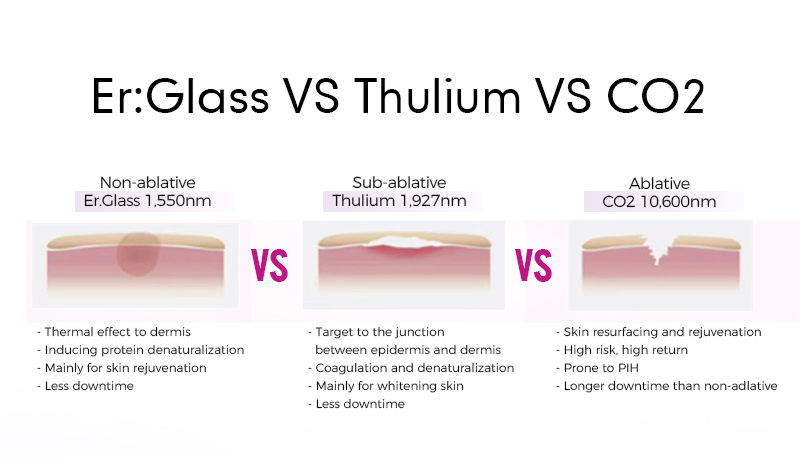 Er:Glass VS Thulium VS CO2

Non-ablative
Er.Glass 1,550nm

- Thermal effect to dermis
- Inducing protein denaturalization
- Mainly for skin rejuvenation
- Less downtime

VS

Sub-ablative
Thulium 1,927nm

- Target to the junction between epidermis and dermis
- Coagulation and denaturalization
- Mainly for whitening skin
- Less downtime

VS

Ablative
CO2 10,600nm

- Skin resurfacing and rejuvenation
- High risk, high return
- Prone to PIH
- Longer downtime than non-adlative